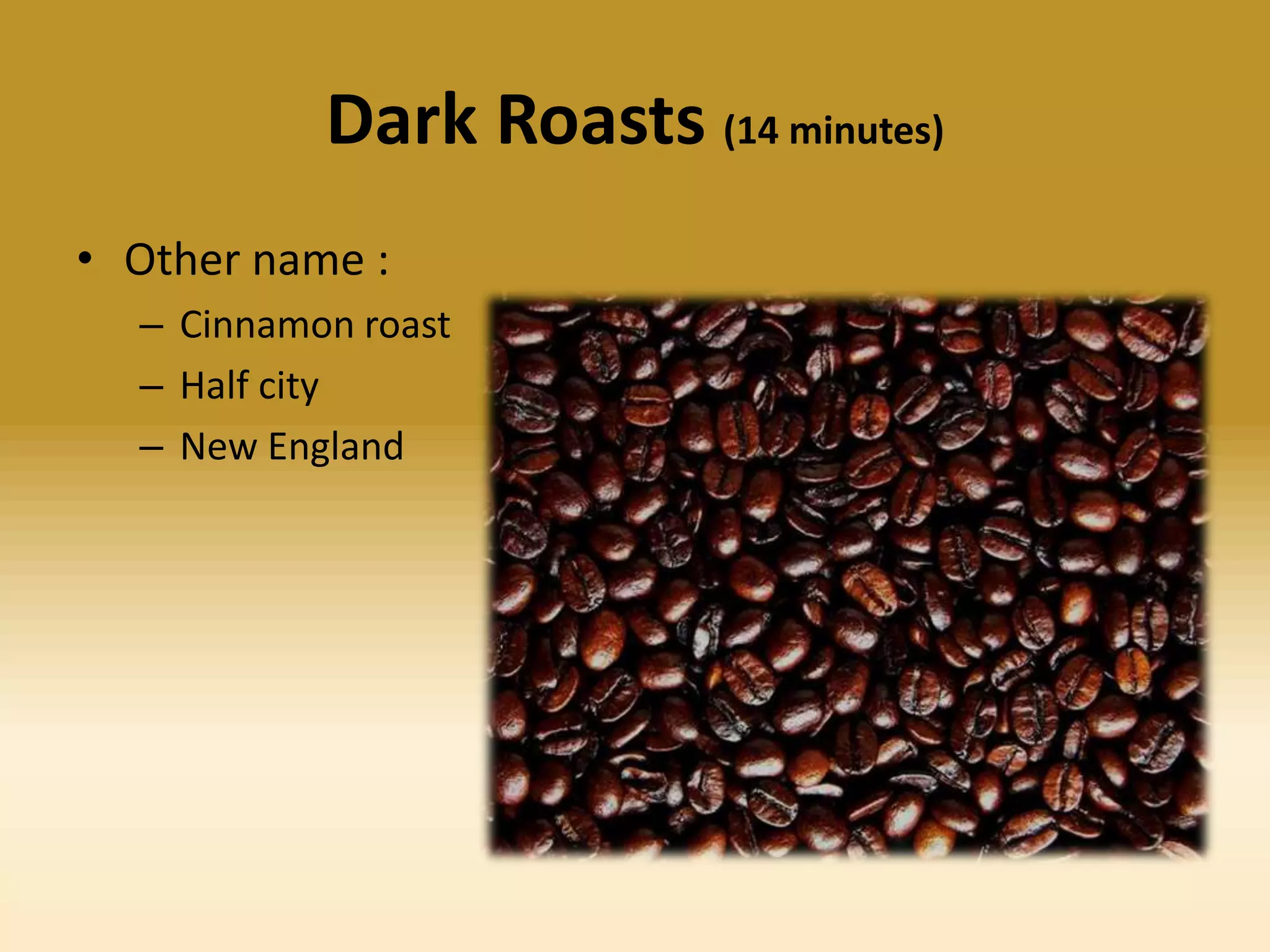 Dark Roasts (14 minutes)

• Other name :
– Cinnamon roast
– Half city
– New England